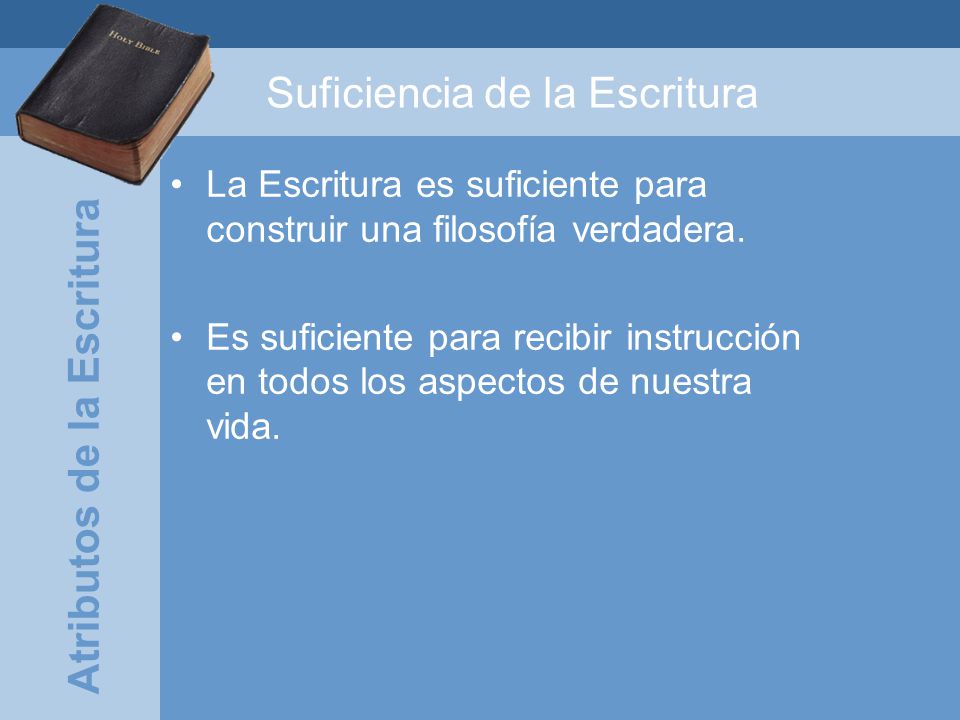 HOLY BIBLE

Suficiencia de la Escritura

Atributos de la Escritura

• La Escritura es suficiente para construir una filosofía verdadera.

• Es suficiente para recibir instrucción en todos los aspectos de nuestra vida.